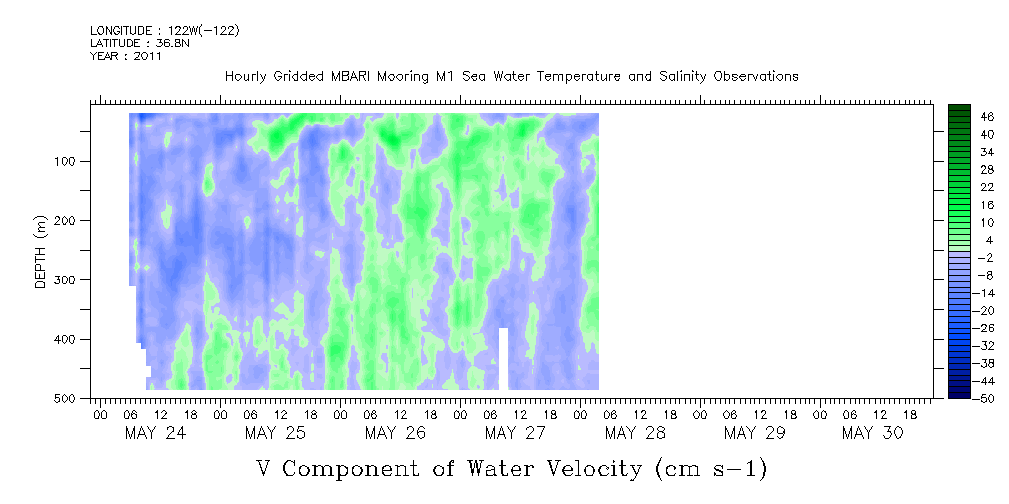 LONGITUDE : 122W(-122)
LATITUDE : 36.8N
YEAR : 2011

Hourly Gridded MBARI Mooring M1 Sea Water Temperature and Salinity Observations

DEPTH (m)

100
200
300
400
500

46
40
34
28
22
16
10
4
-2
-8
-14
-20
-26
-32
-38
-44
-50

00 06 12 18 00 06 12 18 00 06 12 18 00 06 12 18 00 06 12 18 00 06 12 18 00 06 12 18

MAY 24 MAY 25 MAY 26 MAY 27 MAY 28 MAY 29 MAY 30

V Component of Water Velocity (cm s-1)